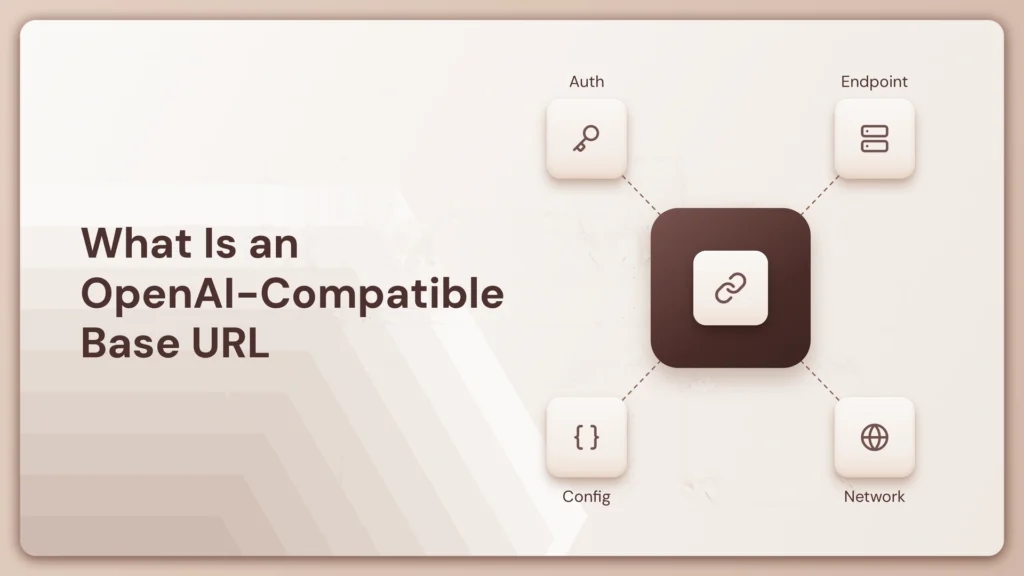 What Is an OpenAI-Compatible Base URL

Auth

Endpoint

{ }

Config

Network